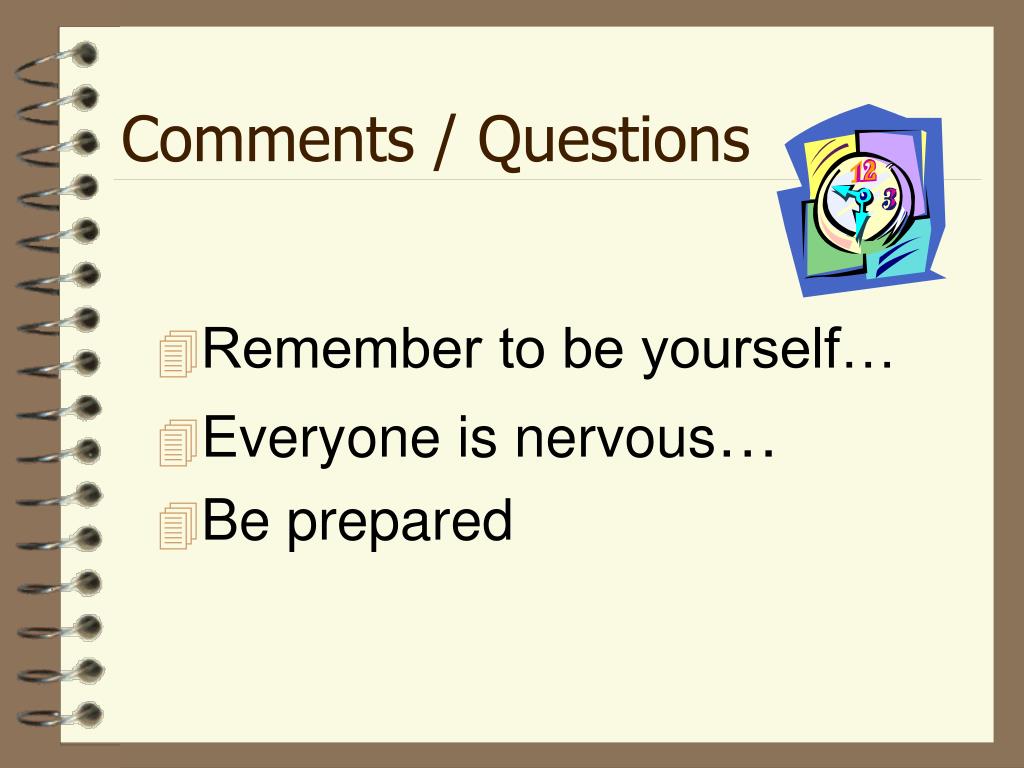 Comments / Questions

12
3

Remember to be yourself…

Everyone is nervous…

Be prepared